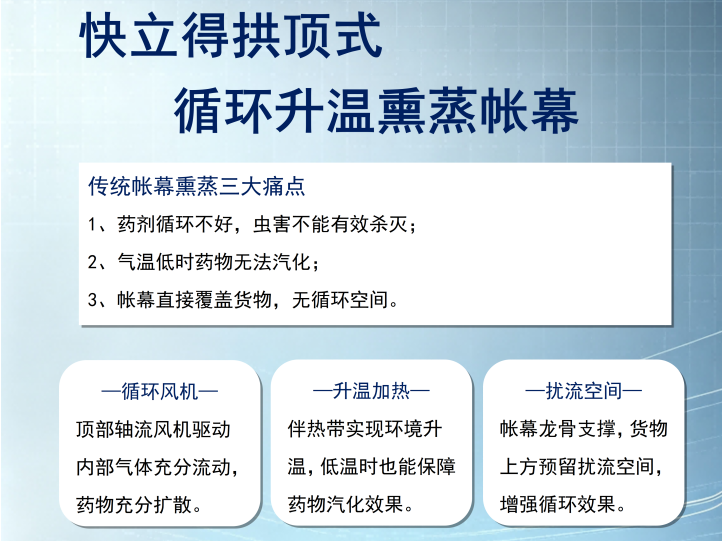 快立得拱顶式

循环升温熏蒸帐幕

传统帐幕熏蒸三大痛点

1、药剂循环不好，虫害不能有效杀灭；

2、气温低时药物无法汽化；

3、帐幕直接覆盖货物，无循环空间。

—循环风机—

顶部轴流风机驱动内部气体充分流动，药物充分扩散。

—升温加热—

伴热带实现环境升温，低温时也能保障药物汽化效果。

—扰流空间—

帐幕龙骨支撑，货物上方预留扰流空间，增强循环效果。